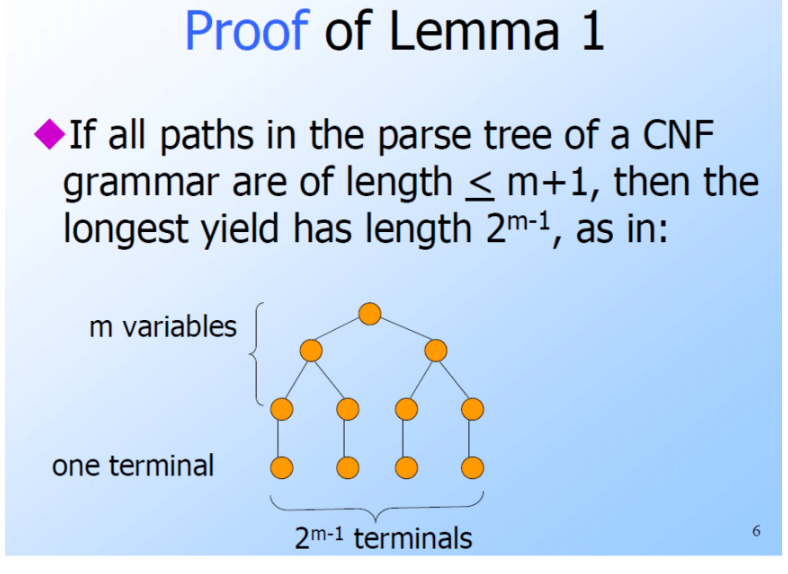 Proof of Lemma 1

◆If all paths in the parse tree of a CNF grammar are of length $\leq$ m+1, then the longest yield has length $2^{m-1}$, as in:

m variables

one terminal

$2^{m-1}$ terminals

6